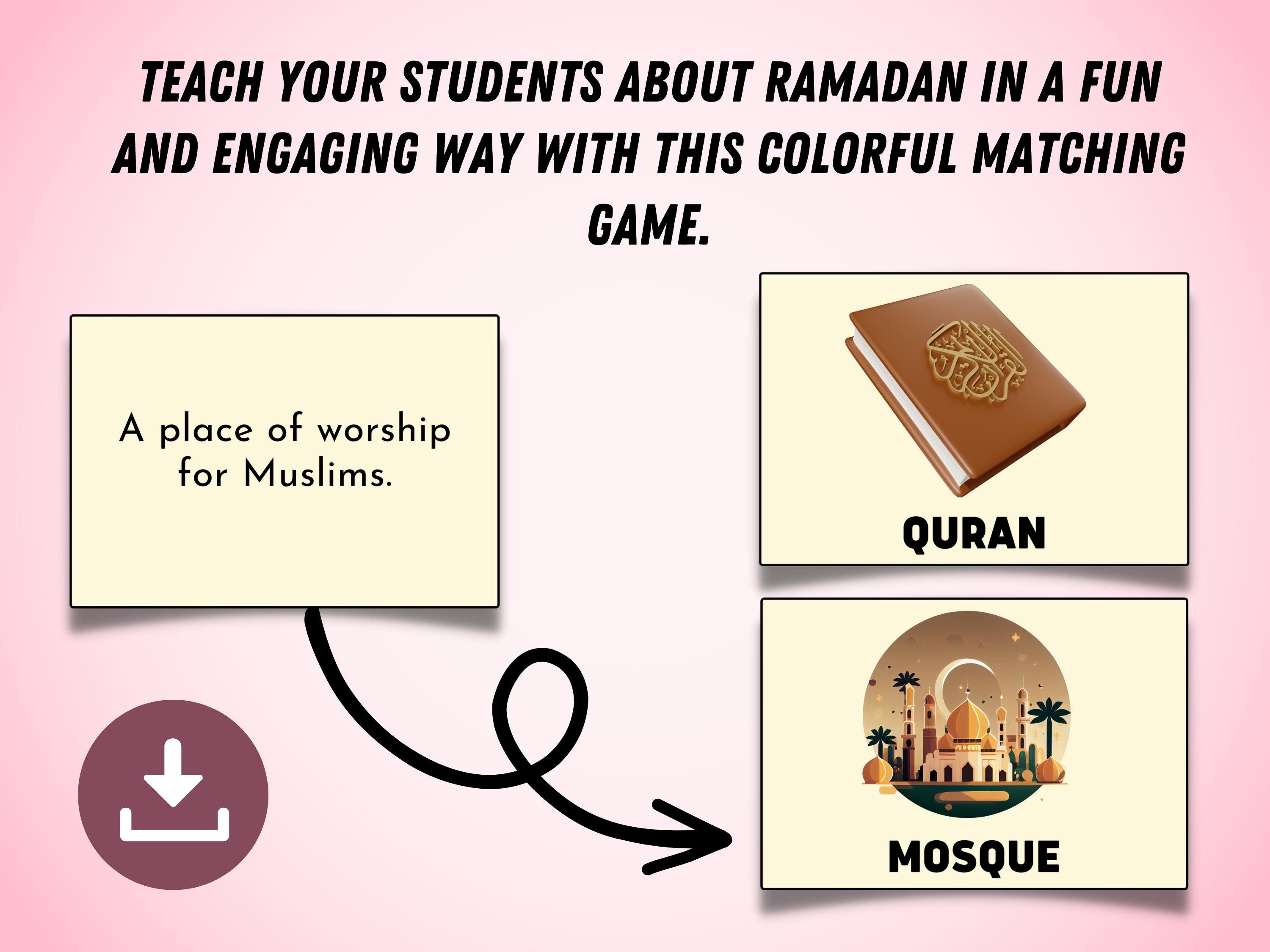 TEACH YOUR STUDENTS ABOUT RAMADAN IN A FUN AND ENGAGING WAY WITH THIS COLORFUL MATCHING GAME.

A place of worship for Muslims.

QURAN

MOSQUE